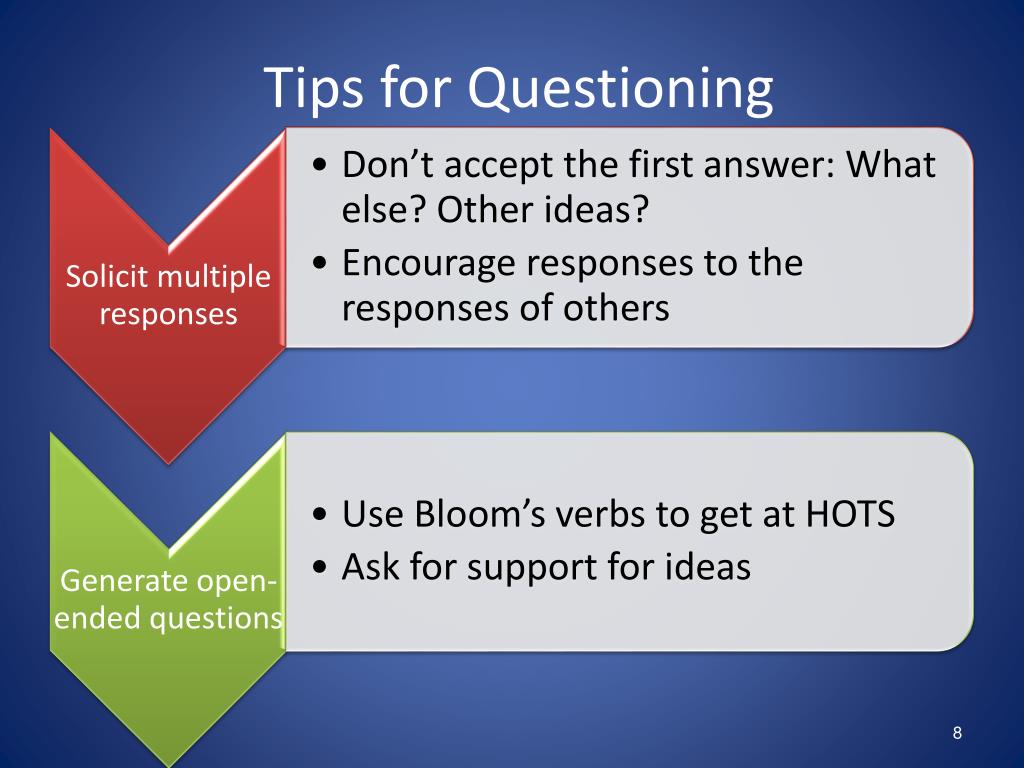 Tips for Questioning

Solicit multiple responses

• Don’t accept the first answer: What else? Other ideas?
• Encourage responses to the responses of others

Generate open-ended questions

• Use Bloom’s verbs to get at HOTS
• Ask for support for ideas

8